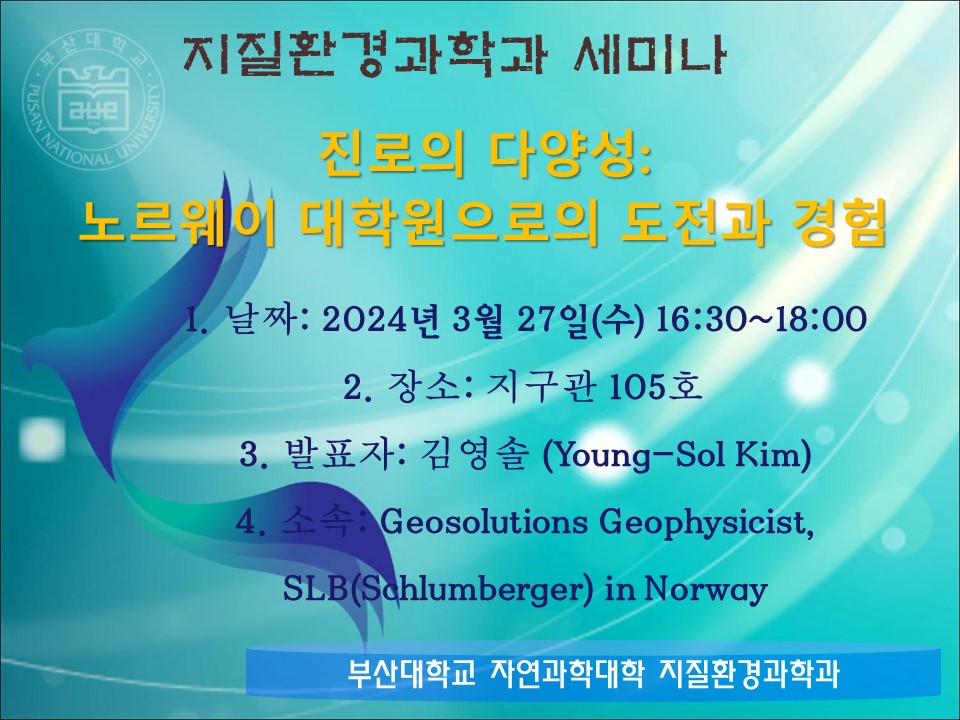 부산대학교 PUSAN NATIONAL UNIVERSITY

지질환경과학과 세미나

진로의 다양성:
노르웨이 대학원으로의 도전과 경험

1. 날짜: 2024년 3월 27일(수) 16:30~18:00

2. 장소: 지구관 105호

3. 발표자: 김영솔 (Young-Sol Kim)

4. 소속: Geosolutions Geophysicist, SLB(Schlumberger) in Norway

부산대학교 자연과학대학 지질환경과학과